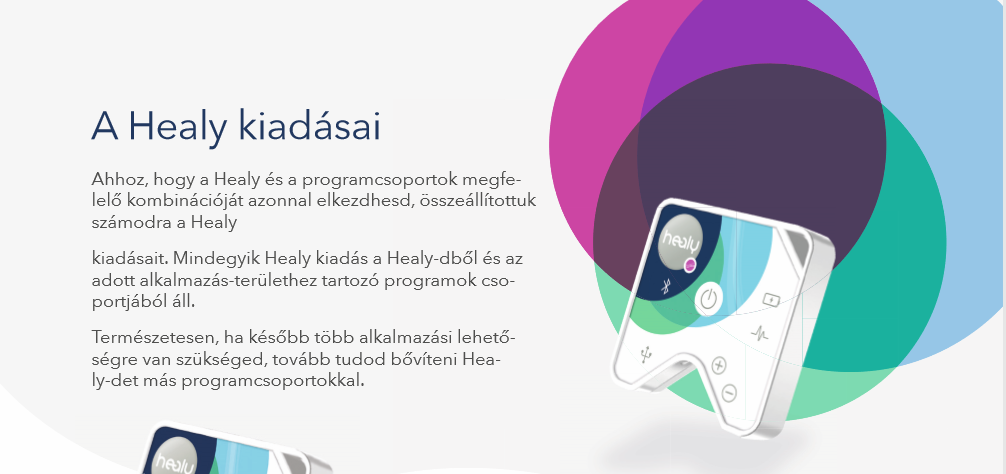 A Healy kiadásai

Ahhoz, hogy a Healy és a programcsoportok megfelelő kombinációját azonnal elkezdhesd, összeállítottuk számodra a Healy

kiadásait. Mindegyik Healy kiadás a Healy-dből és az adott alkalmazás-területhez tartozó programok csoportjából áll.

Természetesen, ha később több alkalmazási lehetőségre van szükséged, tovább tudod bővíteni Healy-det más programcsoportokkal.

healy

healy